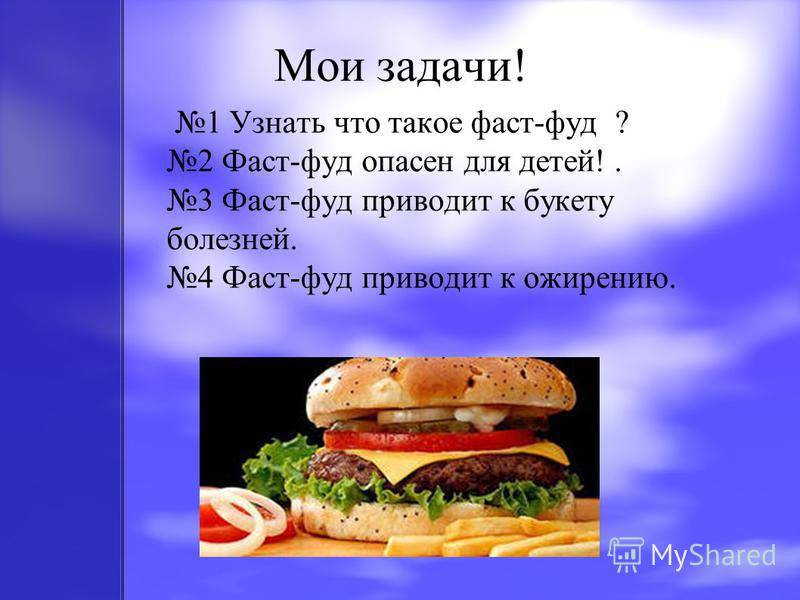 Мои задачи!

№1 Узнать что такое фаст-фуд ?
№2 Фаст-фуд опасен для детей! .
№3 Фаст-фуд приводит к букету болезней.
№4 Фаст-фуд приводит к ожирению.

MyShared